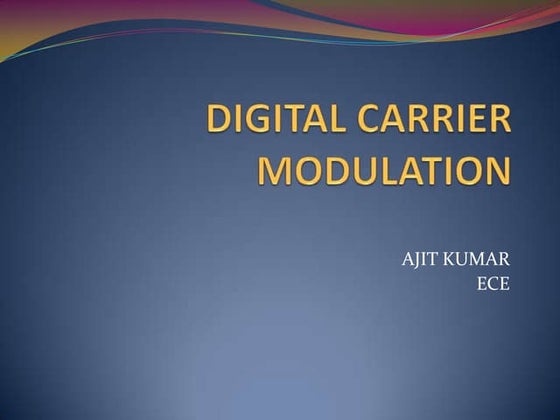 DIGITAL CARRIER MODULATION

AJIT KUMAR
ECE